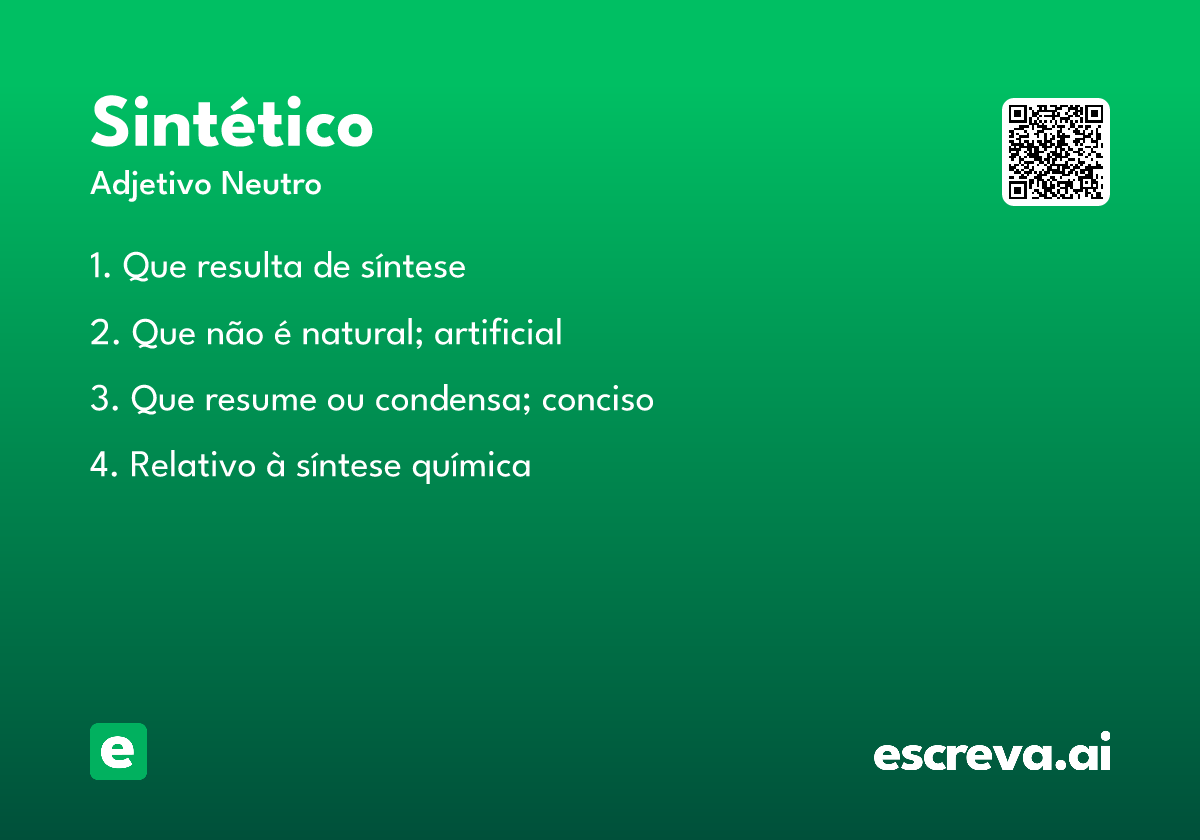 Sintético
Adjetivo Neutro

1. Que resulta de síntese

2. Que não é natural; artificial

3. Que resume ou condensa; conciso

4. Relativo à síntese química

e

escreva.ai